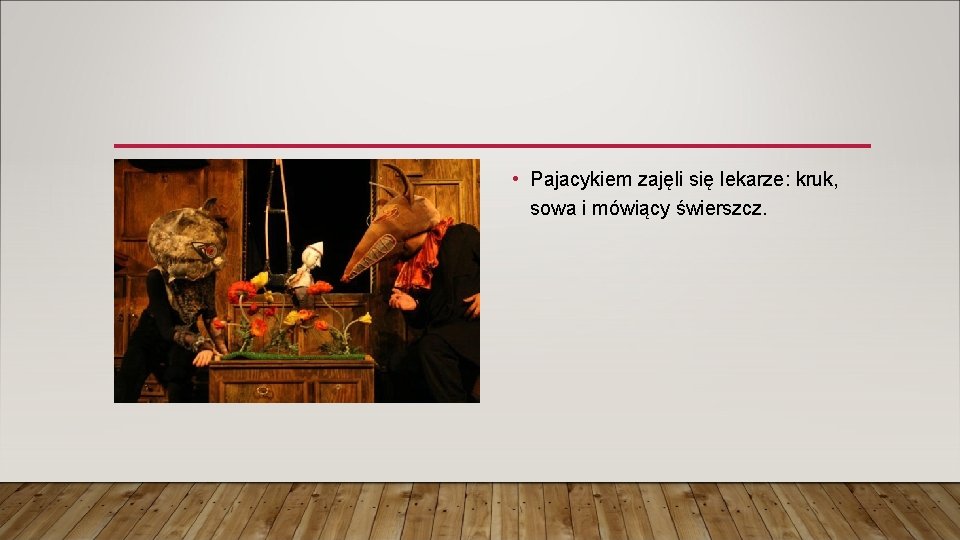 • Pajacykiem zajęli się lekarze: kruk, sowa i mówiący świerszcz.